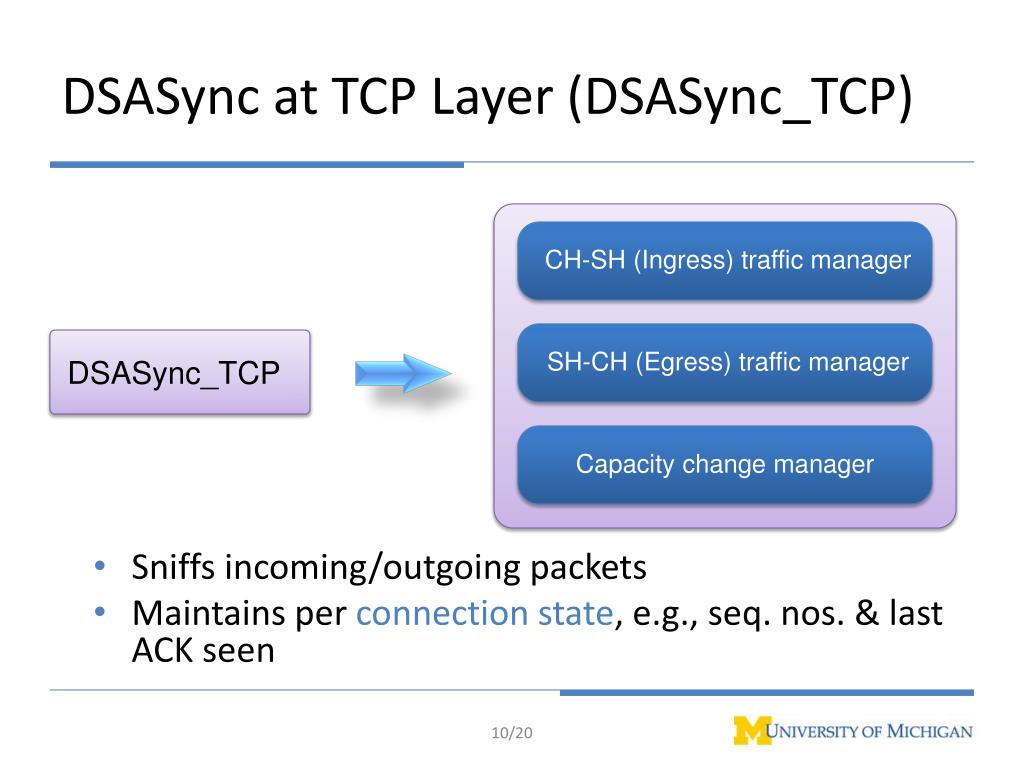 DSASync at TCP Layer (DSASync_TCP)

DSASync_TCP

CH-SH (Ingress) traffic manager

SH-CH (Egress) traffic manager

Capacity change manager

• Sniffs incoming/outgoing packets
• Maintains per connection state, e.g., seq. nos. & last ACK seen

10/20

M UNIVERSITY OF MICHIGAN